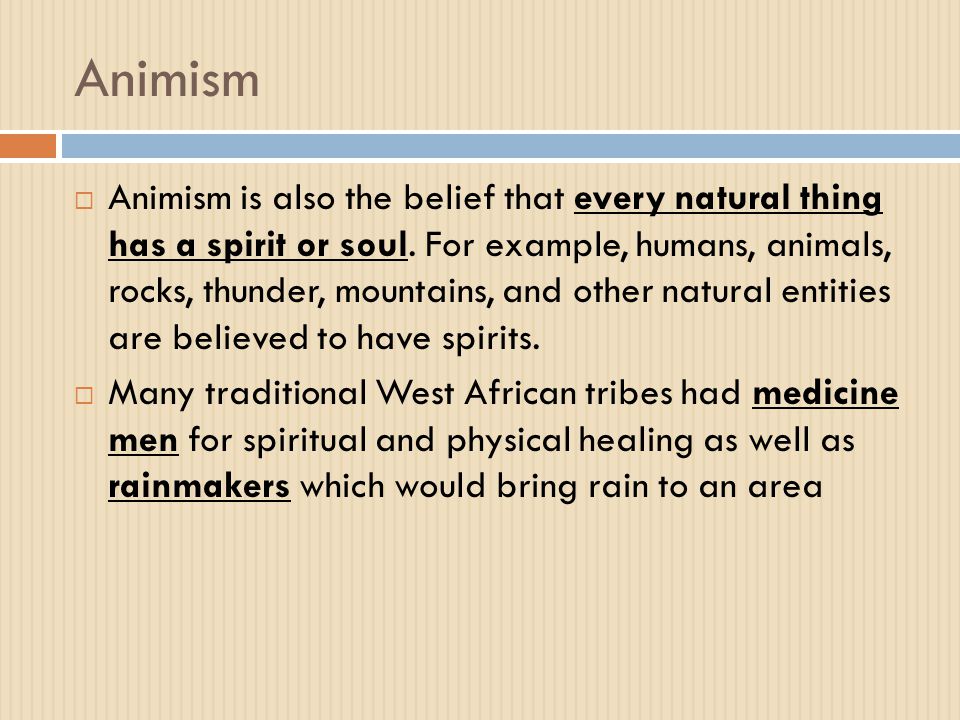 Animism

□ Animism is also the belief that every natural thing has a spirit or soul. For example, humans, animals, rocks, thunder, mountains, and other natural entities are believed to have spirits.

□ Many traditional West African tribes had medicine men for spiritual and physical healing as well as rainmakers which would bring rain to an area